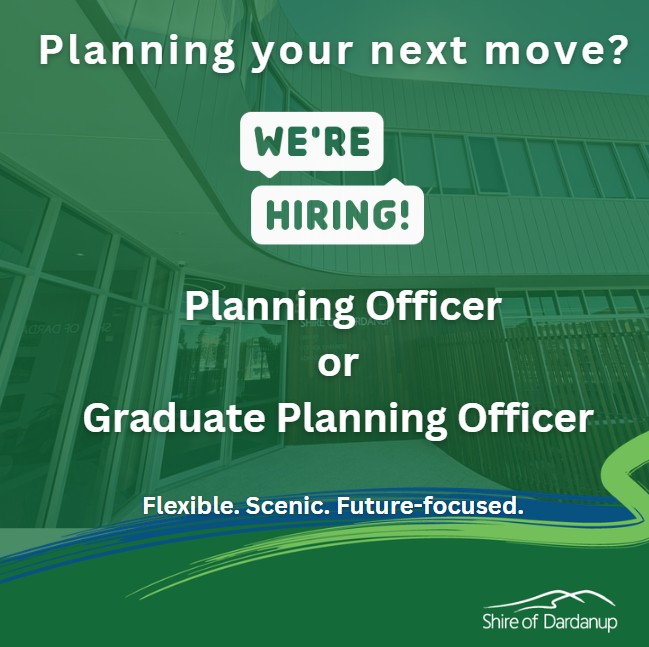 Planning your next move?

WE'RE
HIRING!

Planning Officer
or
Graduate Planning Officer

Flexible. Scenic. Future-focused.

Shire of Dardanup